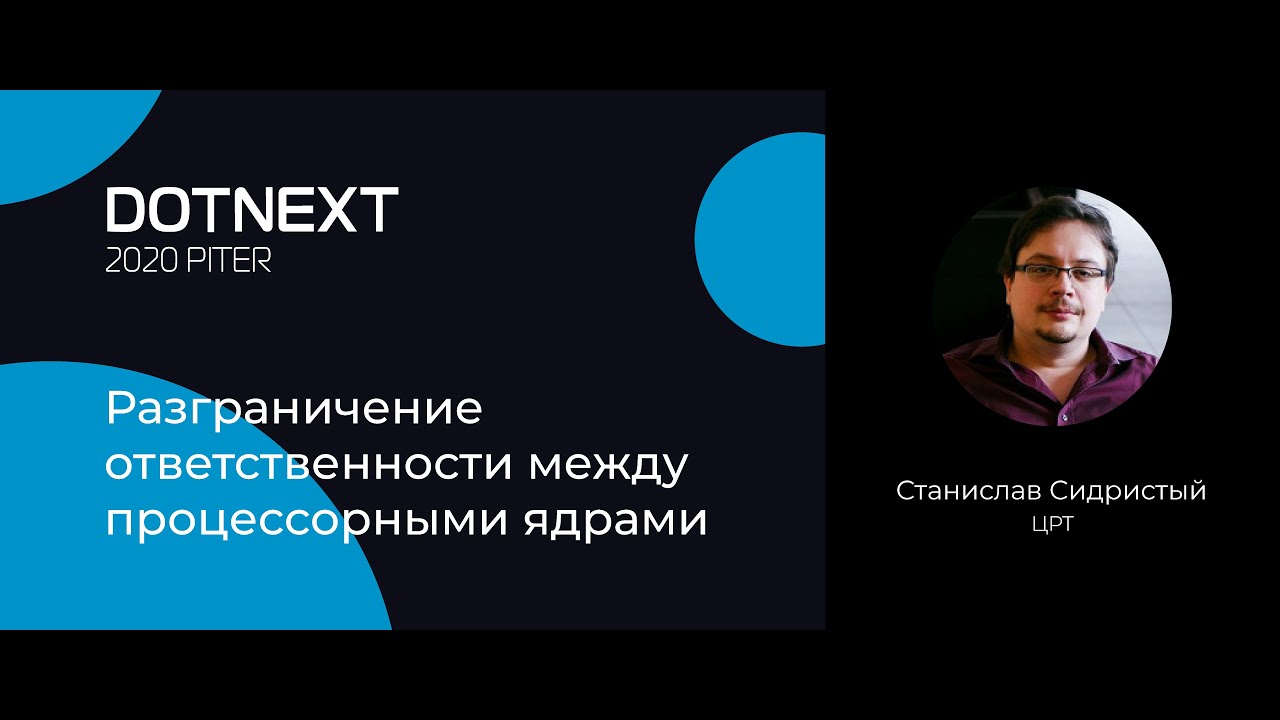 DOTNEXT
2020 PITER

Разграничение ответственности между процессорными ядрами

Станислав Сидристый
ЦРТ